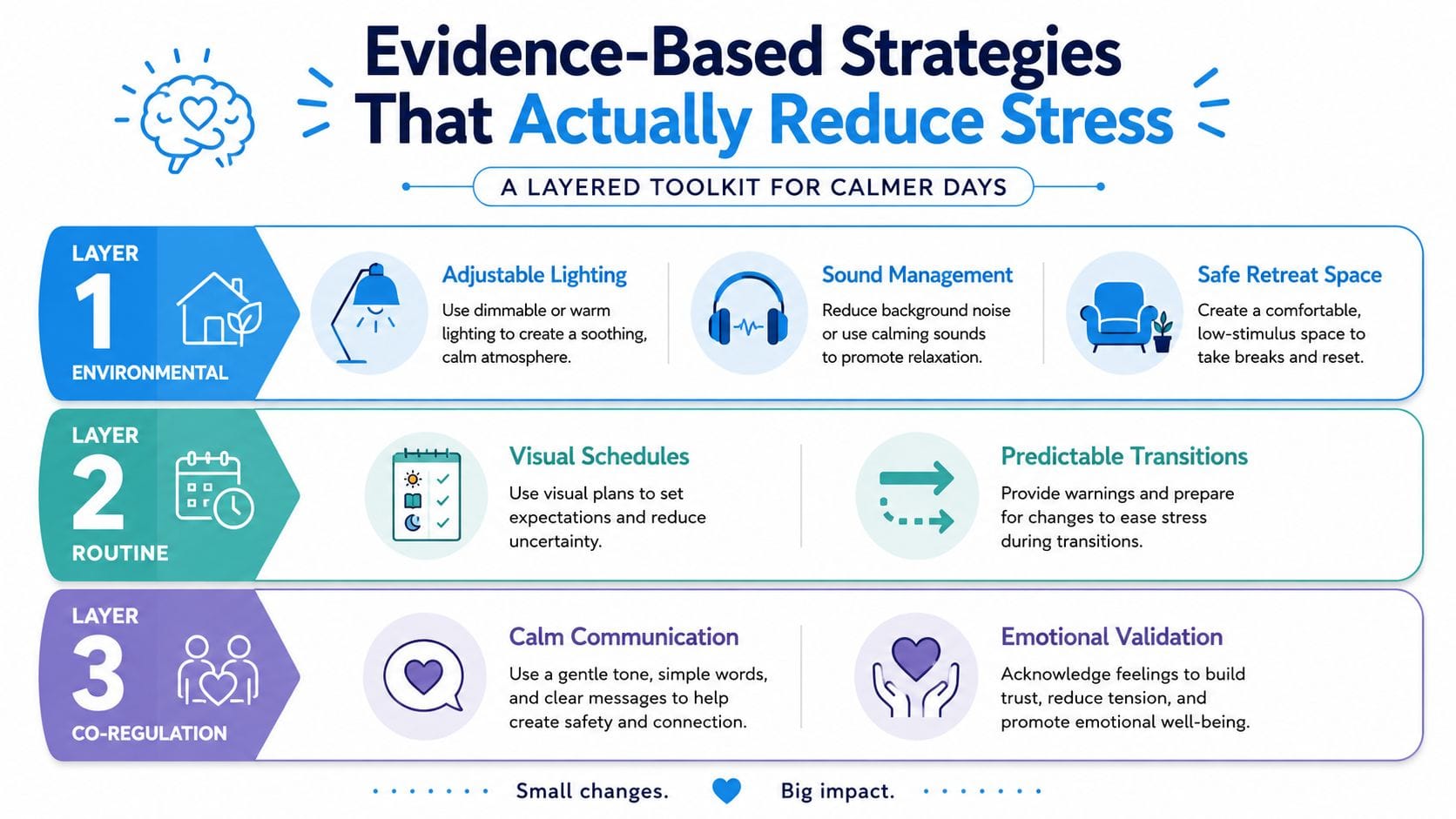 Evidence-Based Strategies That Actually Reduce Stress

A LAYERED TOOLKIT FOR CALMER DAYS

LAYER 1 ENVIRONMENTAL

Adjustable Lighting
Use dimmable or warm lighting to create a soothing, calm atmosphere.

Sound Management
Reduce background noise or use calming sounds to promote relaxation.

Safe Retreat Space
Create a comfortable, low-stimulus space to take breaks and reset.

LAYER 2 ROUTINE

Visual Schedules
Use visual plans to set expectations and reduce uncertainty.

Predictable Transitions
Provide warnings and prepare for changes to ease stress during transitions.

LAYER 3 CO-REGULATION

Calm Communication
Use a gentle tone, simple words, and clear messages to help create safety and connection.

Emotional Validation
Acknowledge feelings to build trust, reduce tension, and promote emotional well-being.

Small changes. Big impact.